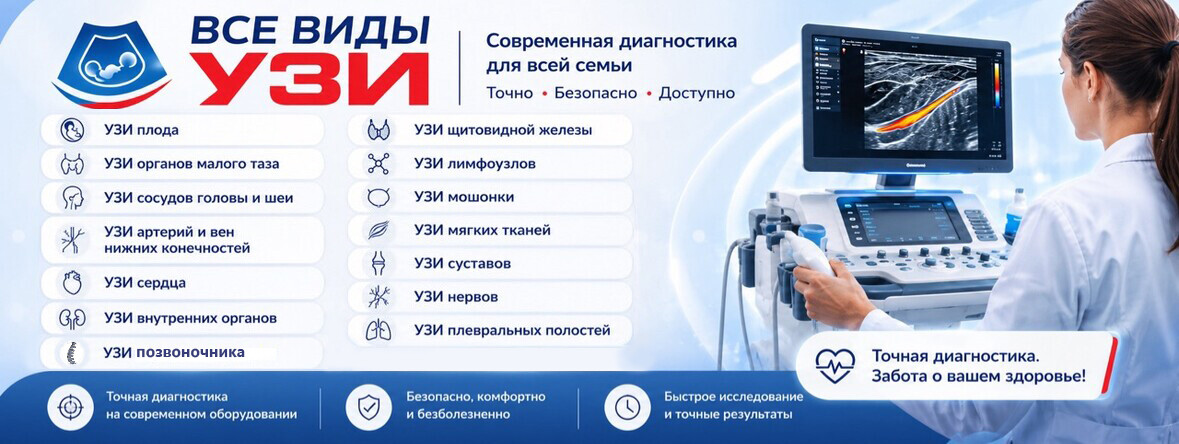 ВСЕ ВИДЫ
УЗИ

Современная диагностика для всей семьи

Точно • Безопасно • Доступно

УЗИ плода
УЗИ органов малого таза
УЗИ сосудов головы и шеи
УЗИ артерий и вен нижних конечностей
УЗИ сердца
УЗИ внутренних органов
УЗИ позвоночника

УЗИ щитовидной железы
УЗИ лимфоузлов
УЗИ мошонки
УЗИ мягких тканей
УЗИ суставов
УЗИ нервов
УЗИ плевральных полостей

Точная диагностика. Забота о вашем здоровье!

Точная диагностика на современном оборудовании

Безопасно, комфортно и безболезненно

Быстрое исследование и точные результаты